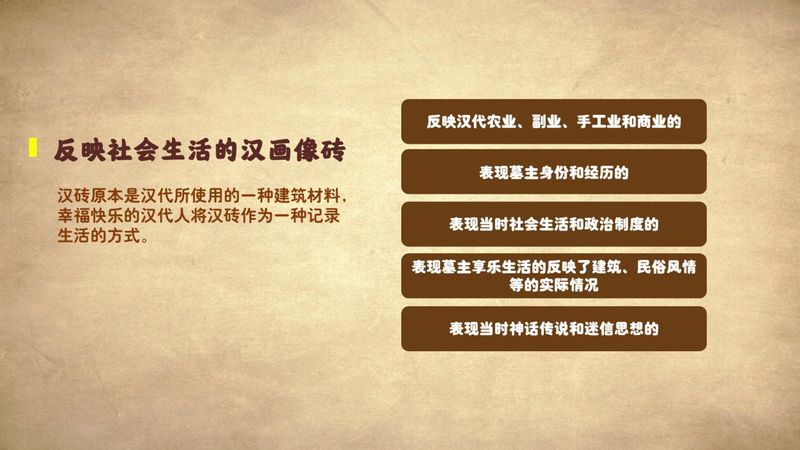 反映社会生活的汉画像砖

汉砖原本是汉代所使用的一种建筑材料，幸福快乐的汉代人将汉砖作为一种记录生活的方式。

反映汉代农业、副业、手工业和商业的

表现墓主身份和经历的

表现当时社会生活和政治制度的

表现墓主享乐生活的反映了建筑、民俗风情等的实际情况

表现当时神话传说和迷信思想的